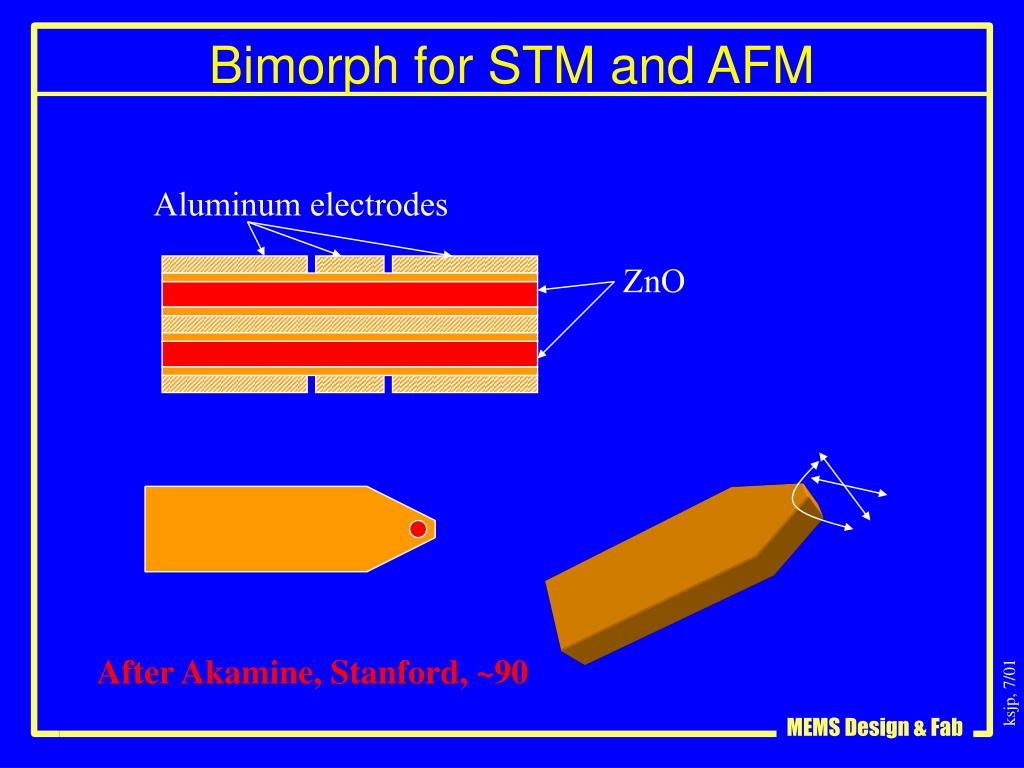 Bimorph for STM and AFM

Aluminum electrodes

ZnO

After Akamine, Stanford, ~90

MEMS Design & Fab

ksjp, 7/01